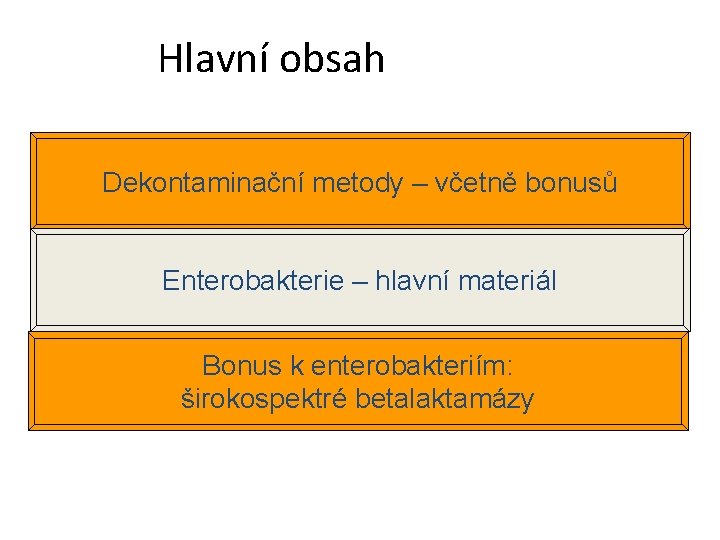 Hlavní obsah

Dekontaminační metody – včetně bonusů

Enterobakterie – hlavní materiál

Bonus k enterobakteriím:
širokospektré betalaktamázy